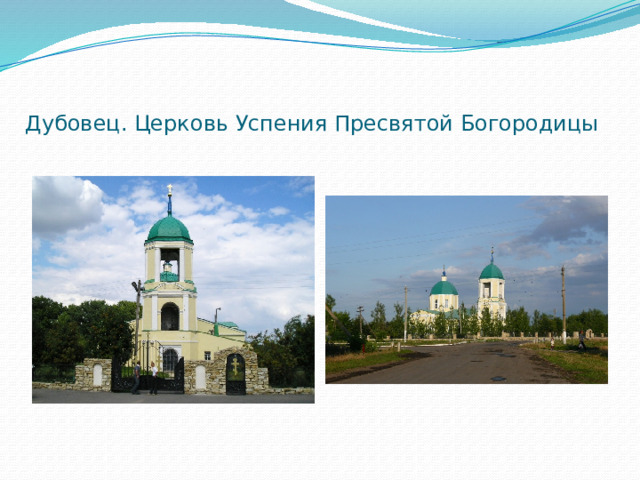 Дубовец. Церковь Успения Пресвятой Богородицы